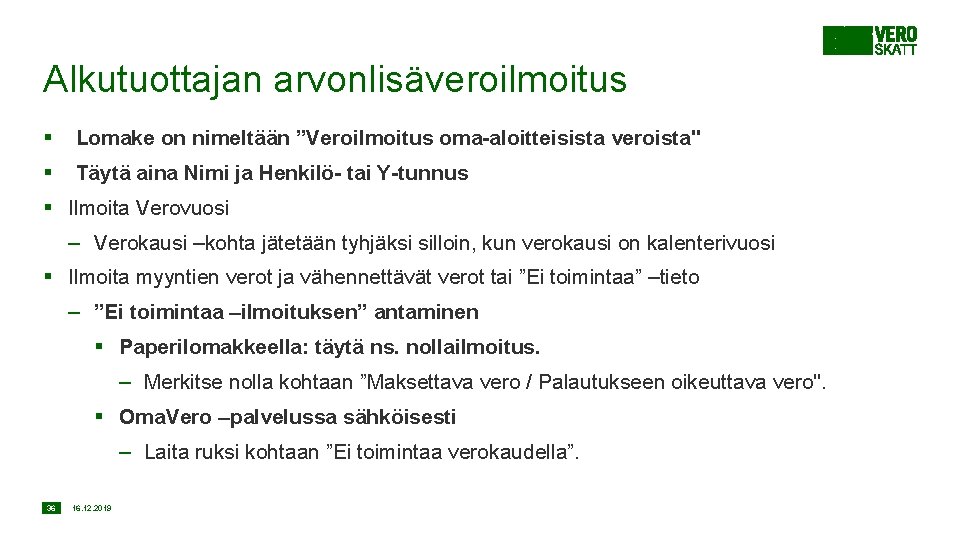 VERO
SKATT

Alkutuottajan arvonlisäveroilmoitus

▪ Lomake on nimeltään ”Veroilmoitus oma-aloitteisista veroista"

▪ Täytä aina Nimi ja Henkilö- tai Y-tunnus

▪ Ilmoita Verovuosi

– Verokausi –kohta jätetään tyhjäksi silloin, kun verokausi on kalenterivuosi

▪ Ilmoita myyntien verot ja vähennettävät verot tai ”Ei toimintaa” –tieto

– ”Ei toimintaa –ilmoituksen” antaminen

▪ Paperilomakkeella: täytä ns. nollailmoitus.

– Merkitse nolla kohtaan ”Maksettava vero / Palautukseen oikeuttava vero".

▪ OmaVero –palvelussa sähköisesti

– Laita ruksi kohtaan ”Ei toimintaa verokaudella”.

36 16.12.2019